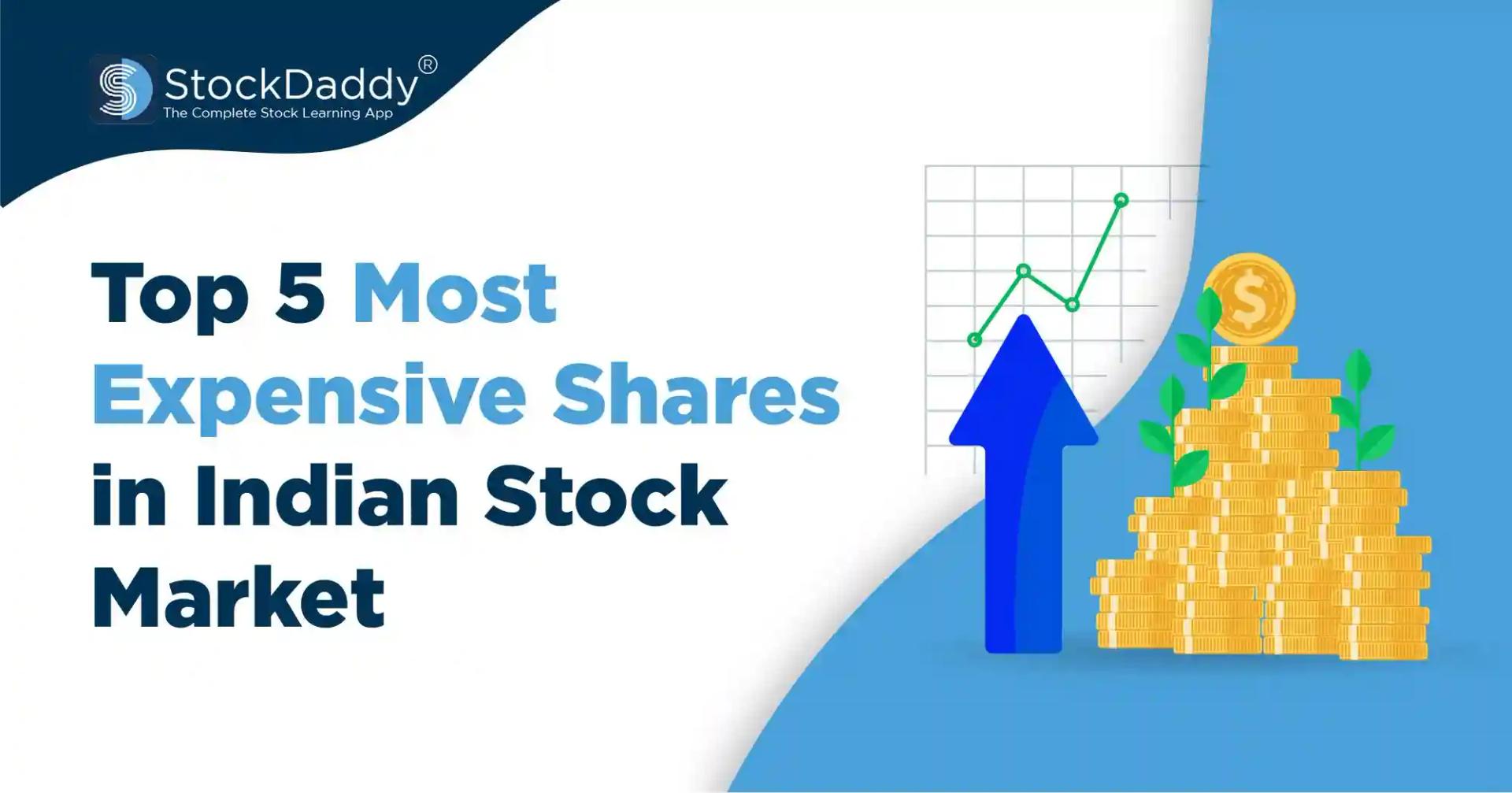 StockDaddy®
The Complete Stock Learning App

Top 5 Most Expensive Shares in Indian Stock Market

$